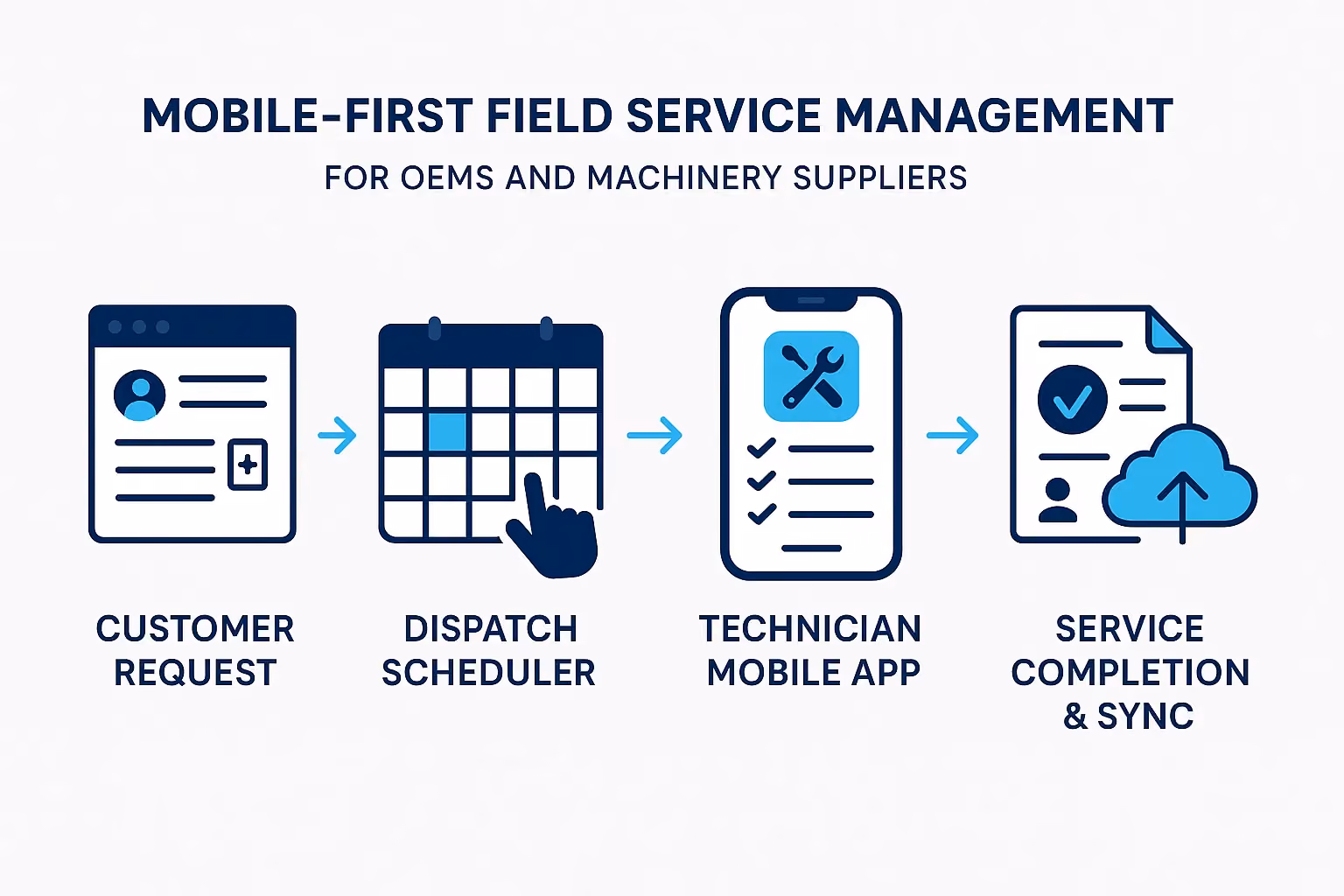 MOBILE-FIRST FIELD SERVICE MANAGEMENT

FOR OEMS AND MACHINERY SUPPLIERS

CUSTOMER REQUEST

DISPATCH SCHEDULER

TECHNICIAN MOBILE APP

SERVICE COMPLETION & SYNC